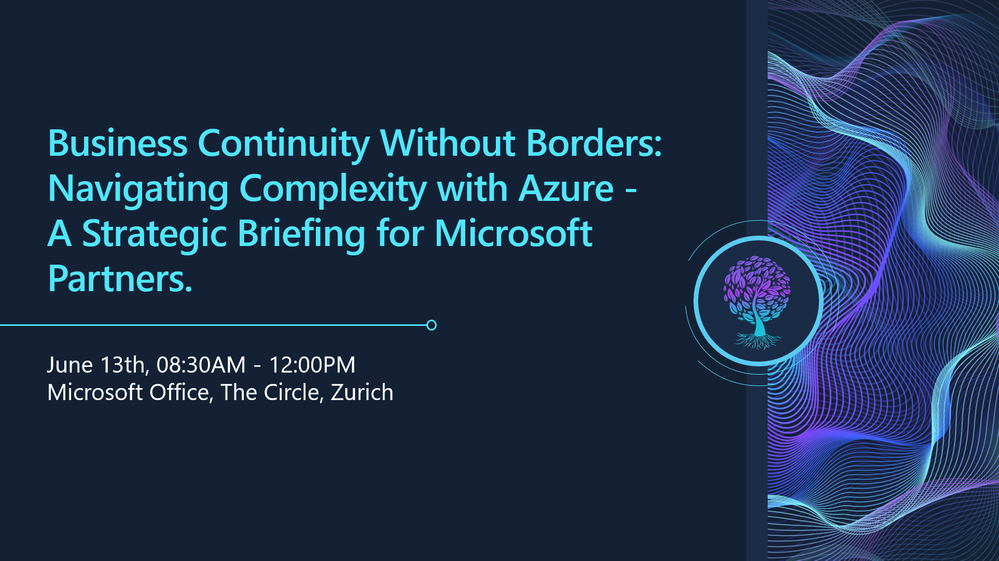 Business Continuity Without Borders: Navigating Complexity with Azure - A Strategic Briefing for Microsoft Partners.

June 13th, 08:30AM - 12:00PM
Microsoft Office, The Circle, Zurich